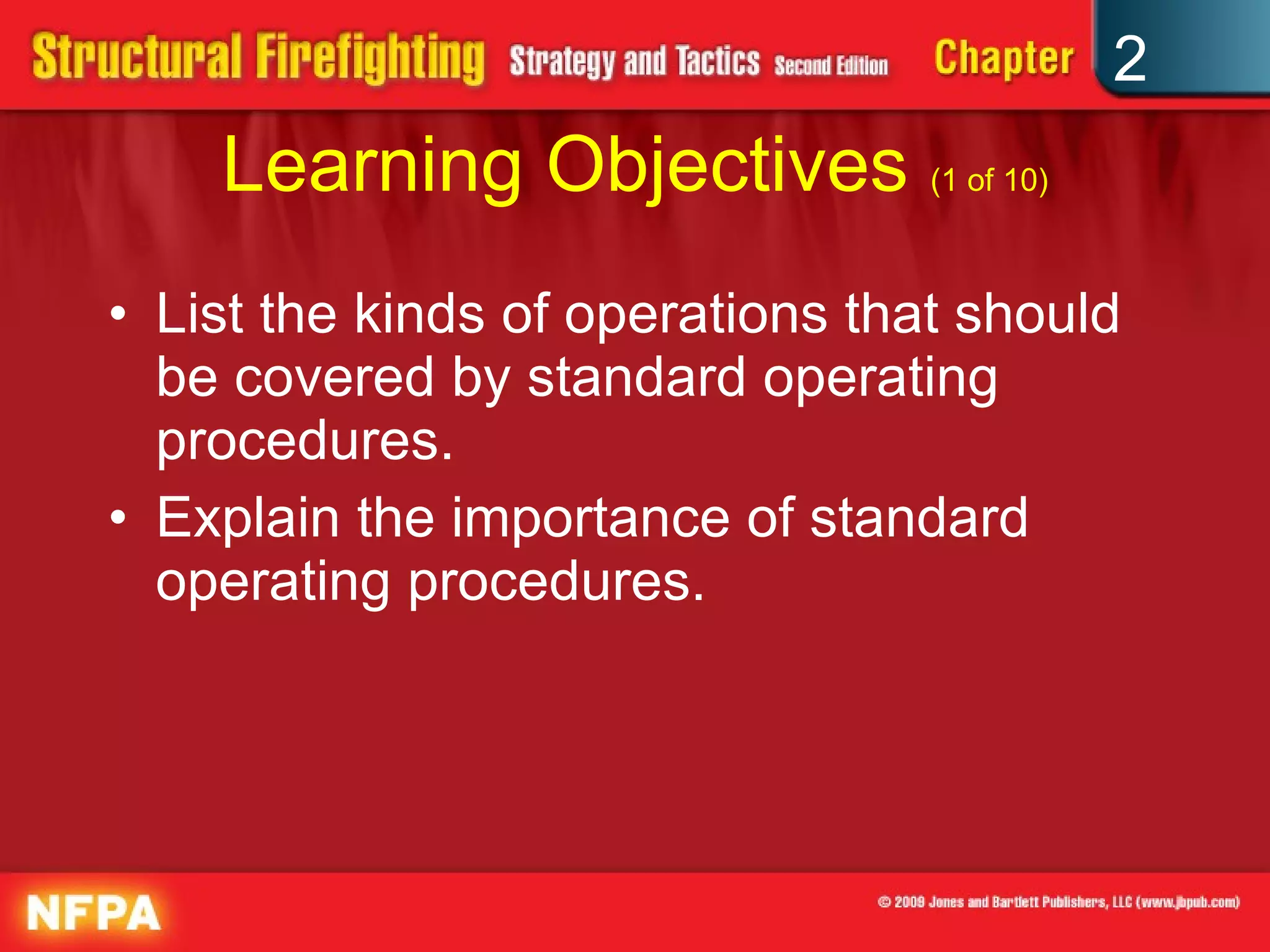 Structural Firefighting Strategy and Tactics Second Edition Chapter 2

Learning Objectives (1 of 10)

• List the kinds of operations that should be covered by standard operating procedures.

• Explain the importance of standard operating procedures.

NFPA

© 2009 Jones and Bartlett Publishers, LLC (www.jbpub.com)